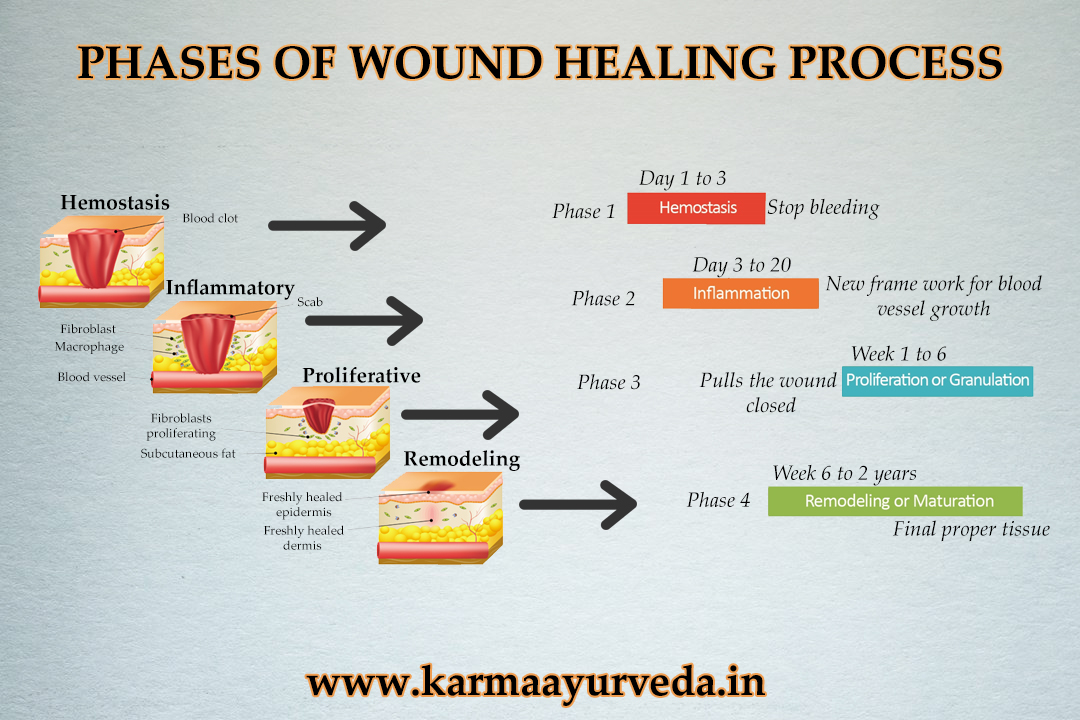 PHASES OF WOUND HEALING PROCESS

Hemostasis
Blood clot

Inflammatory
Scab
Fibroblast
Macrophage
Blood vessel

Proliferative
Fibroblasts proliferating
Subcutaneous fat

Remodeling
Freshly healed epidermis
Freshly healed dermis

Day 1 to 3
Phase 1 Hemostasis Stop bleeding

Day 3 to 20
Phase 2 Inflammation New frame work for blood vessel growth

Week 1 to 6
Phase 3 Pulls the wound closed Proliferation or Granulation

Week 6 to 2 years
Phase 4 Remodeling or Maturation
Final proper tissue

www.karmaayurveda.in